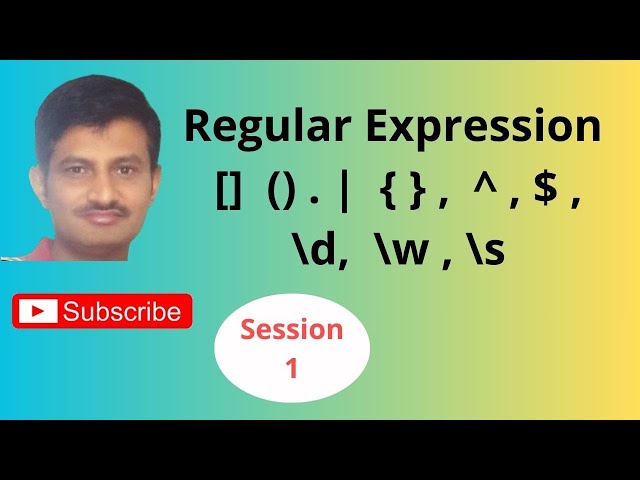 Regular Expression

[] () . | { } , ^ , $ ,

\d, \w , \s

Subscribe

Session 1